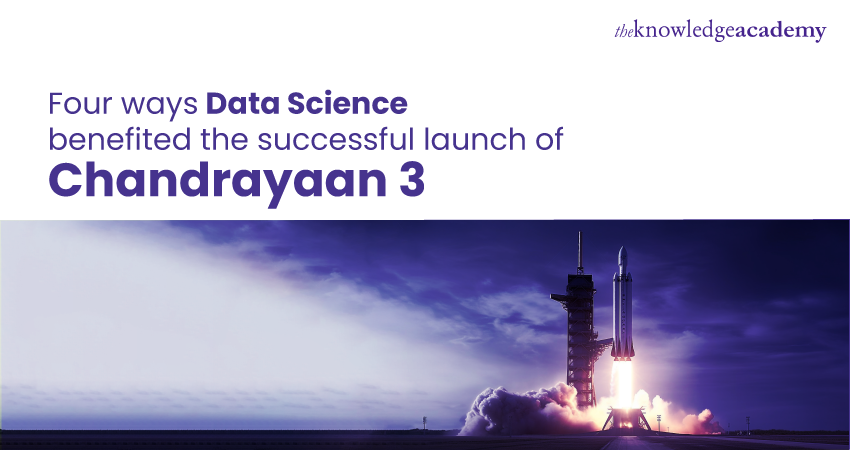 theknowledgeacademy

Four ways Data Science benefited the successful launch of Chandrayaan 3